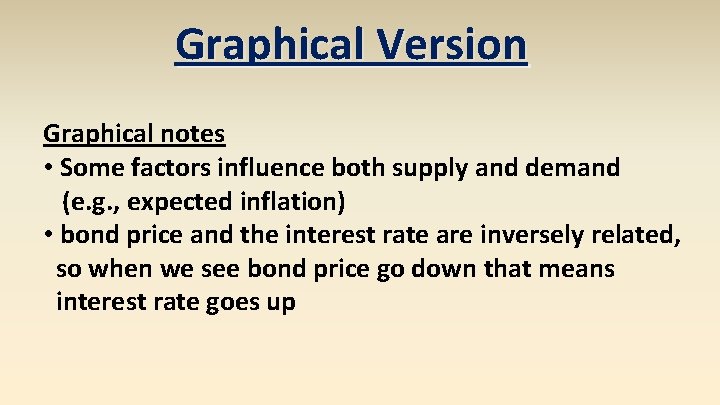 Graphical Version

Graphical notes
• Some factors influence both supply and demand (e.g., expected inflation)
• bond price and the interest rate are inversely related, so when we see bond price go down that means interest rate goes up